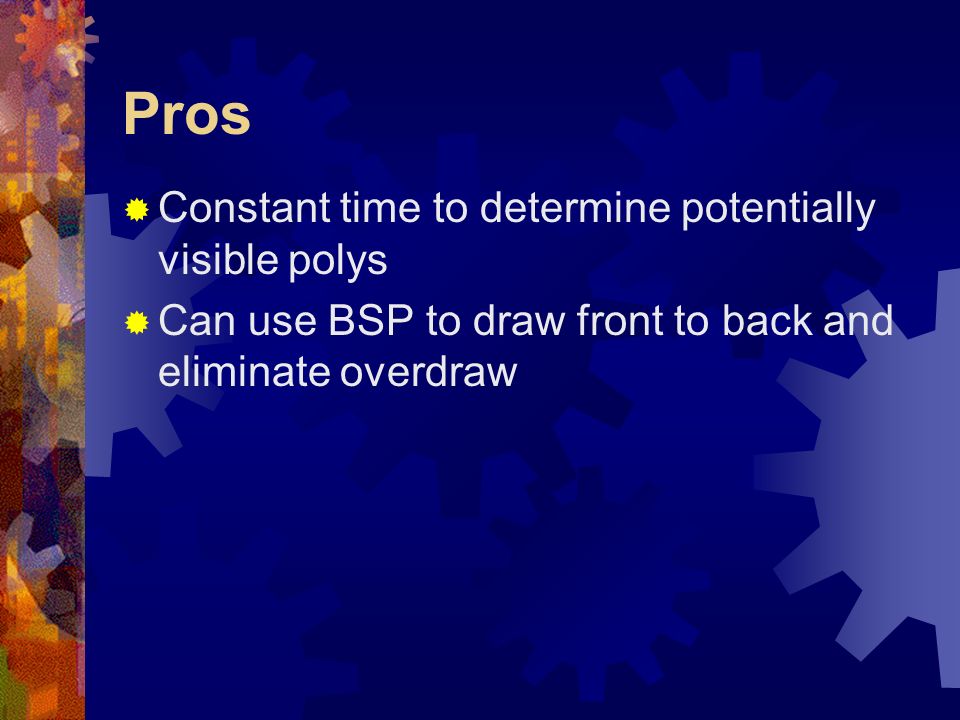 Pros

Constant time to determine potentially visible polys

Can use BSP to draw front to back and eliminate overdraw